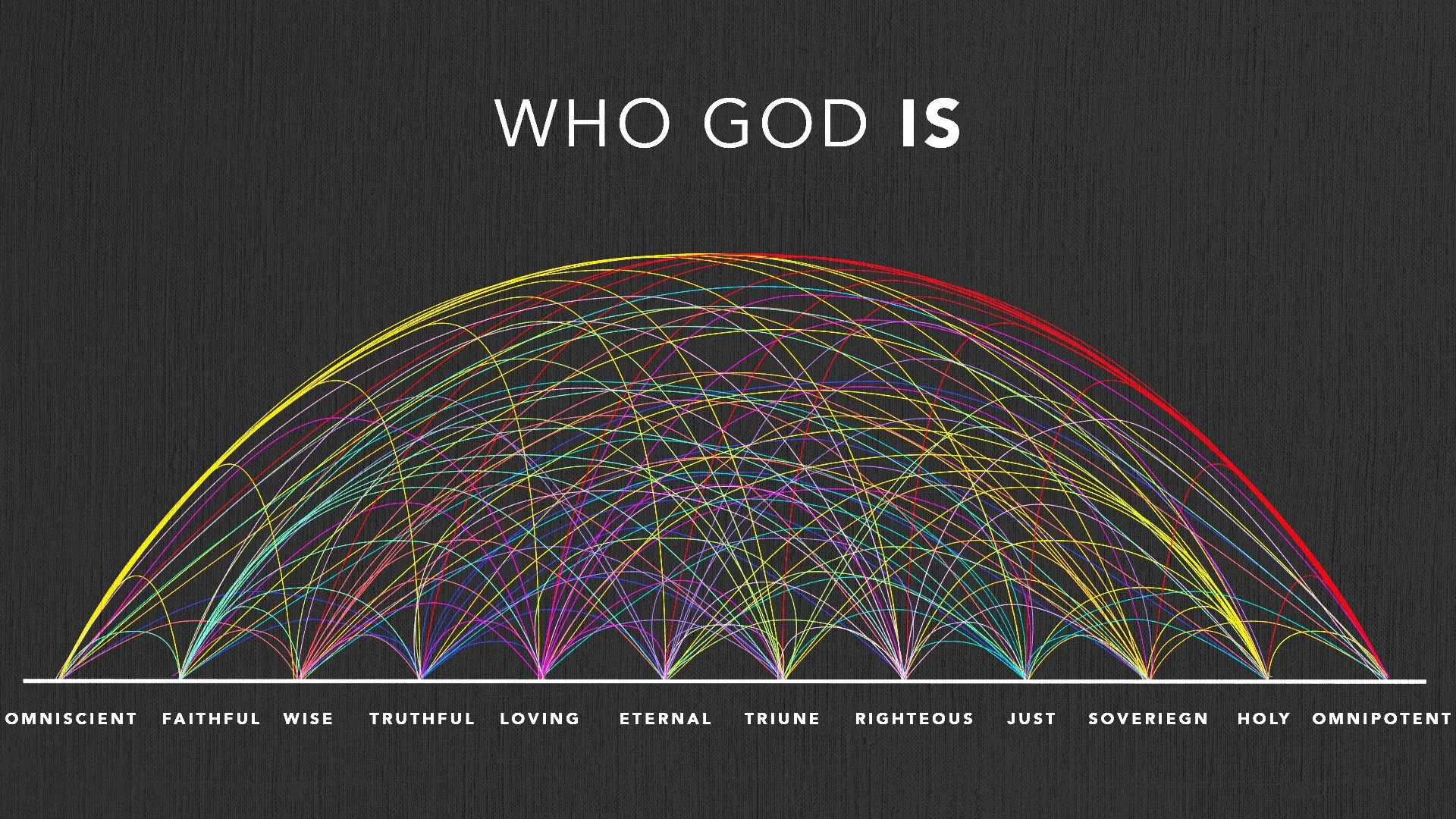 WHO GOD IS

OMNISCIENT FAITHFUL WISE TRUTHFUL LOVING ETERNAL TRIUNE RIGHTEOUS JUST SOVERIEGN HOLY OMNIPOTENT